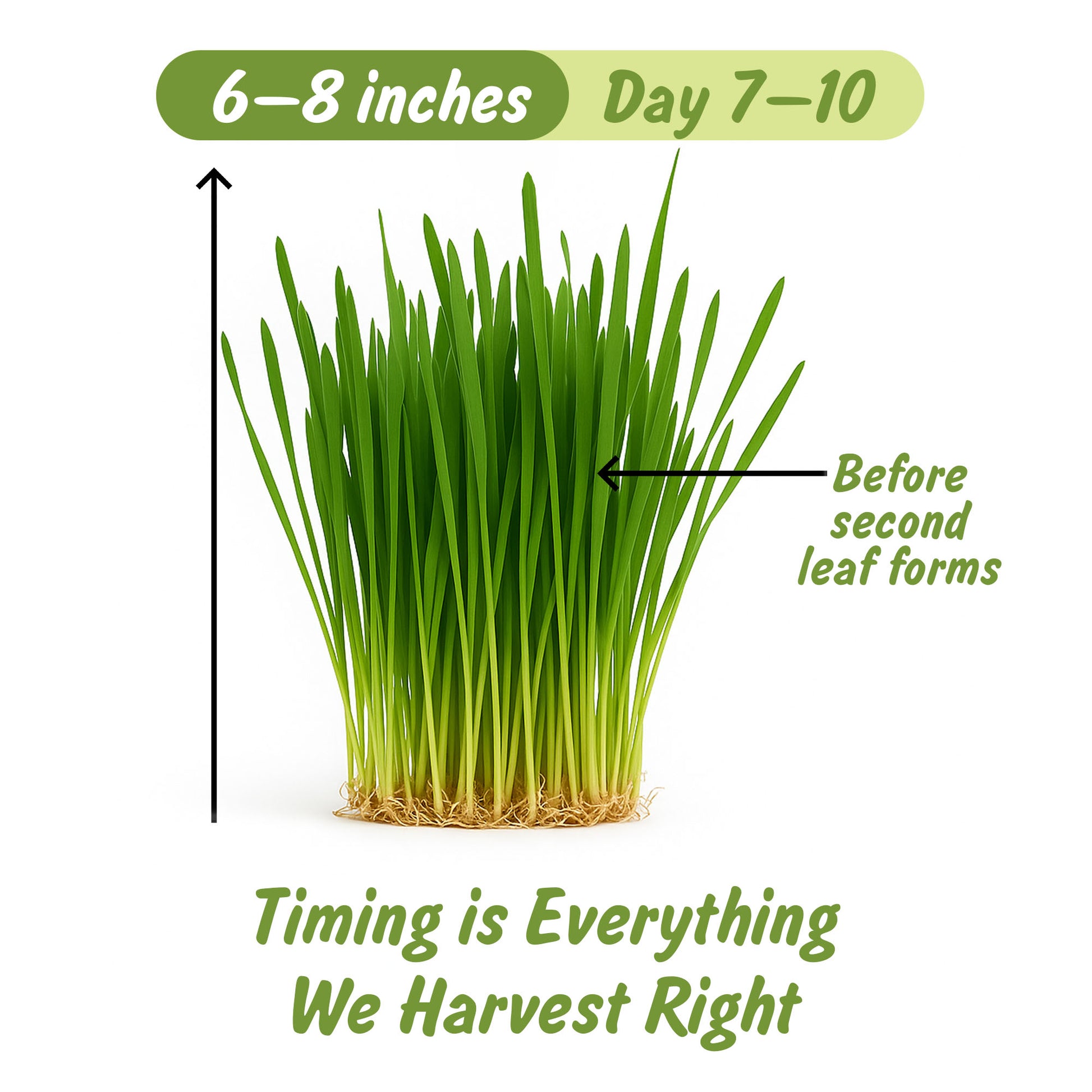 6–8 inches Day 7–10

Before second leaf forms

Timing is Everything
We Harvest Right